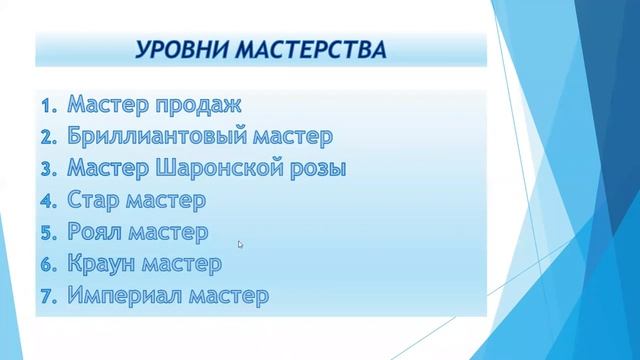 УРОВНИ МАСТЕРСТВА

1. Мастер продаж
2. Бриллиантовый мастер
3. Мастер Шаронской розы
4. Стар мастер
5. Роял мастер
6. Краун мастер
7. Империал мастер